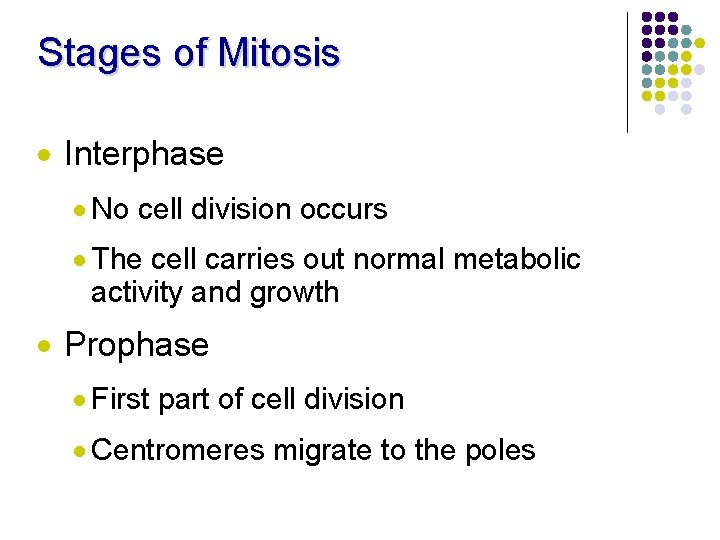 Stages of Mitosis

- Interphase
  - No cell division occurs
  - The cell carries out normal metabolic activity and growth
- Prophase
  - First part of cell division
  - Centromeres migrate to the poles